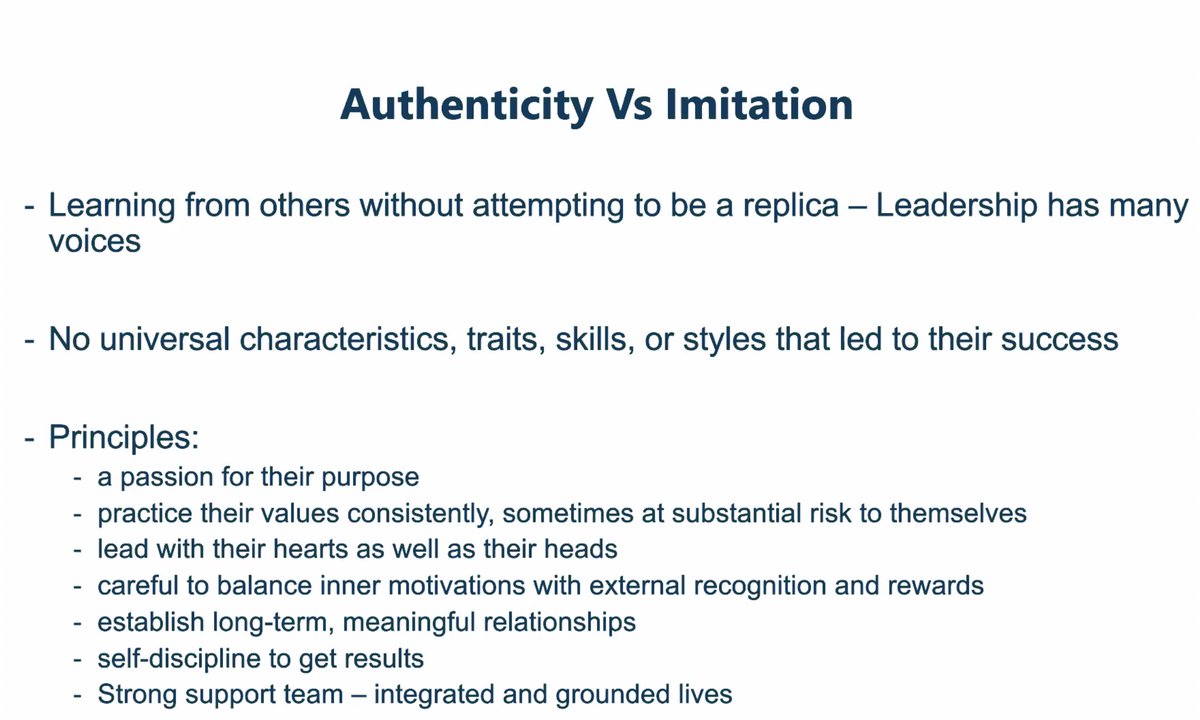 Authenticity Vs Imitation

- Learning from others without attempting to be a replica – Leadership has many voices

- No universal characteristics, traits, skills, or styles that led to their success

- Principles:
  - a passion for their purpose
  - practice their values consistently, sometimes at substantial risk to themselves
  - lead with their hearts as well as their heads
  - careful to balance inner motivations with external recognition and rewards
  - establish long-term, meaningful relationships
  - self-discipline to get results
  - Strong support team – integrated and grounded lives